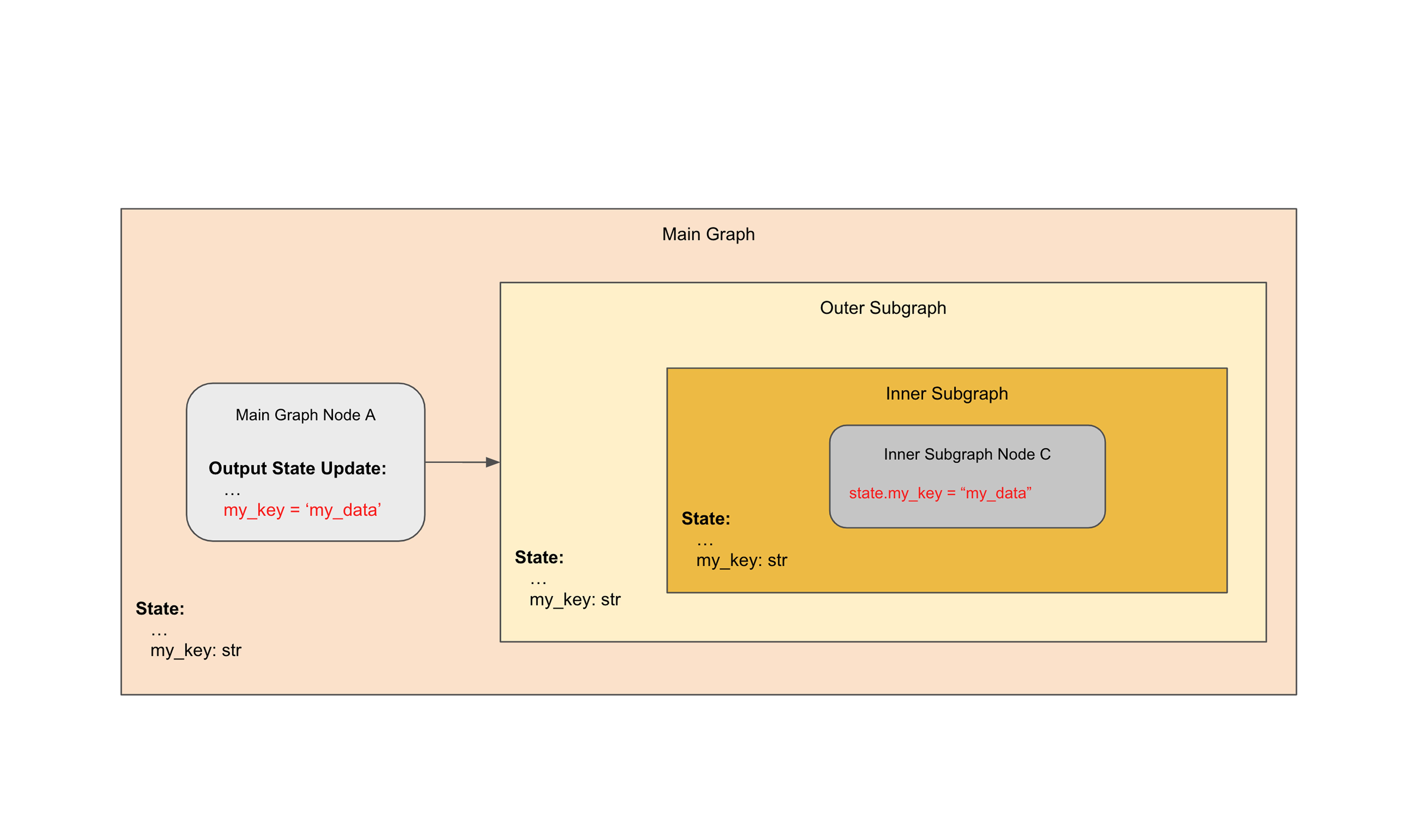 Main Graph

Main Graph Node A

**Output State Update:**
…
my_key = ‘my_data’

State:
…
my_key: str

Outer Subgraph

State:
…
my_key: str

Inner Subgraph

Inner Subgraph Node C

state.my_key = “my_data”

State:
…
my_key: str